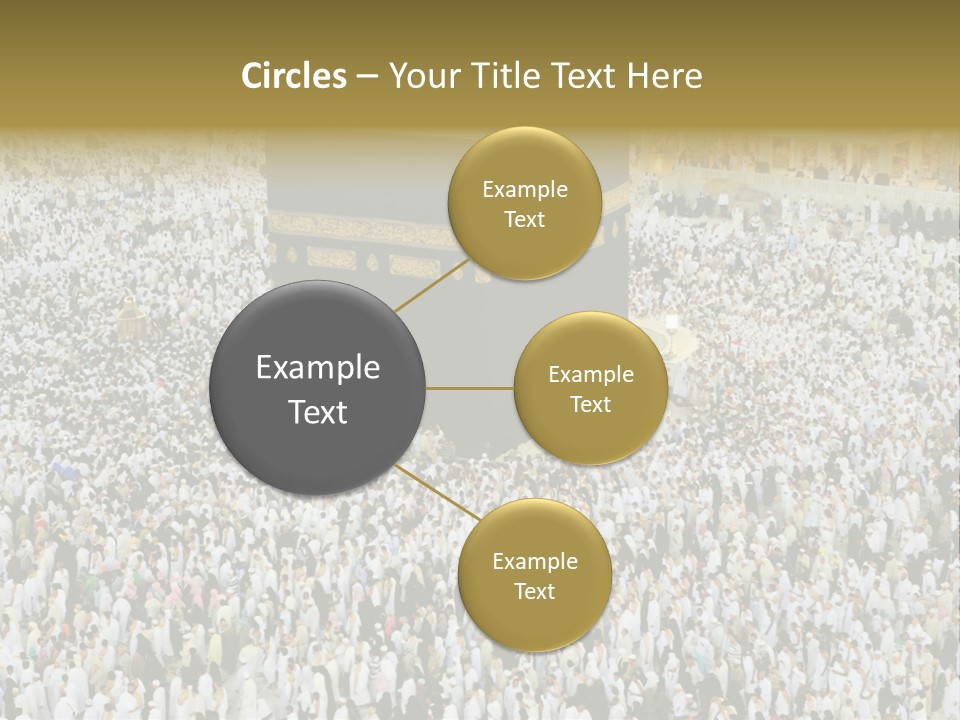 Circles – Your Title Text Here

Example Text

Example Text

Example Text

Example Text